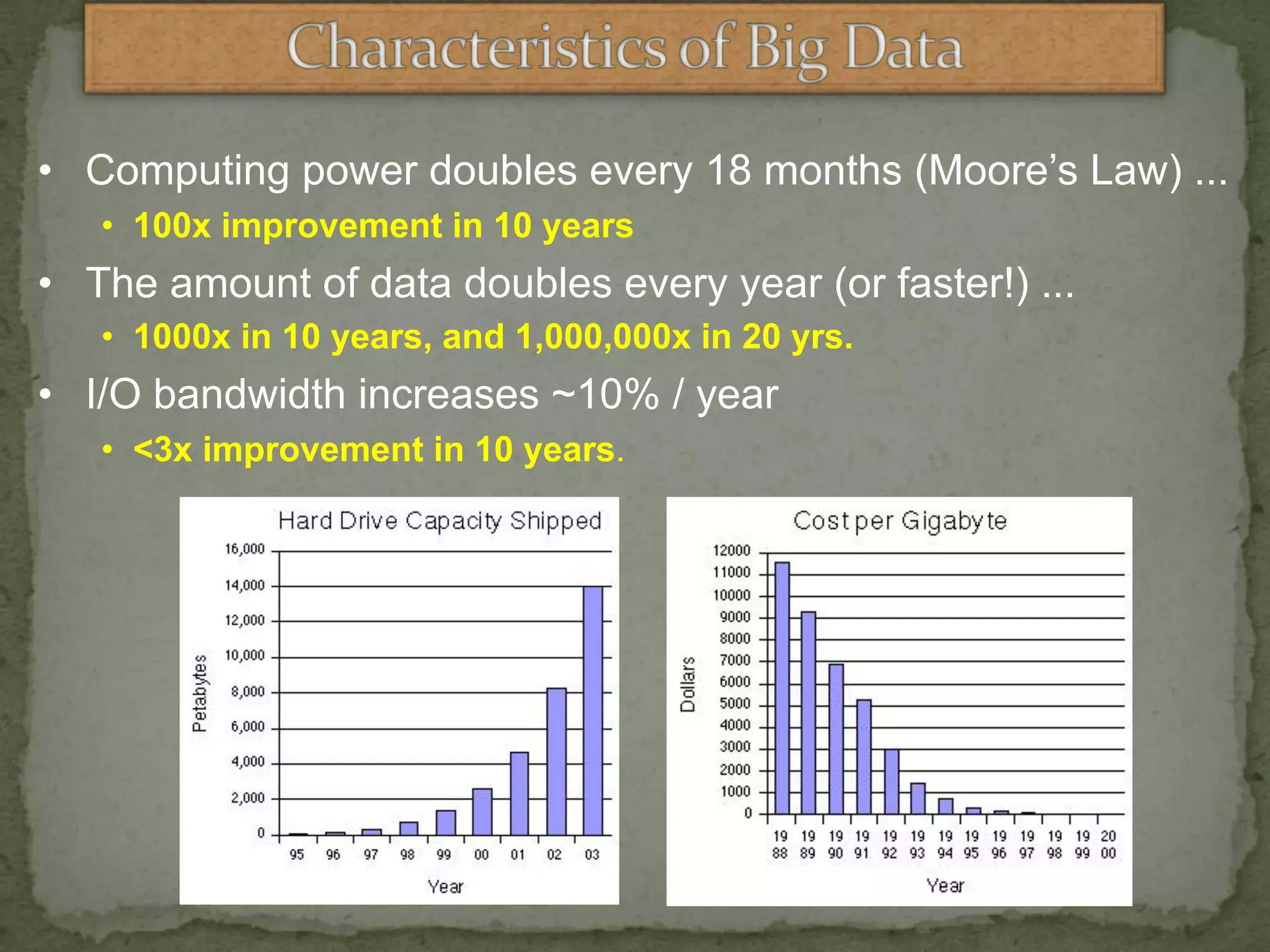 Characteristics of Big Data

• Computing power doubles every 18 months (Moore's Law) ...
  • 100x improvement in 10 years
• The amount of data doubles every year (or faster!) ...
  • 1000x in 10 years, and 1,000,000x in 20 yrs.
• I/O bandwidth increases ~10% / year
  • <3x improvement in 10 years.

Hard Drive Capacity Shipped

Petabytes

16,000
14,000
12,000
10,000
8,000
6,000
4,000
2,000
0

95 96 97 98 99 00 01 02 03

Year

Cost per Gigabyte

Dollars

12000
11000
10000
9000
8000
7000
6000
5000
4000
3000
2000
1000
0

19 88 19 89 19 90 19 91 19 92 19 93 19 94 19 95 19 96 19 97 19 98 19 99 20 00

Year